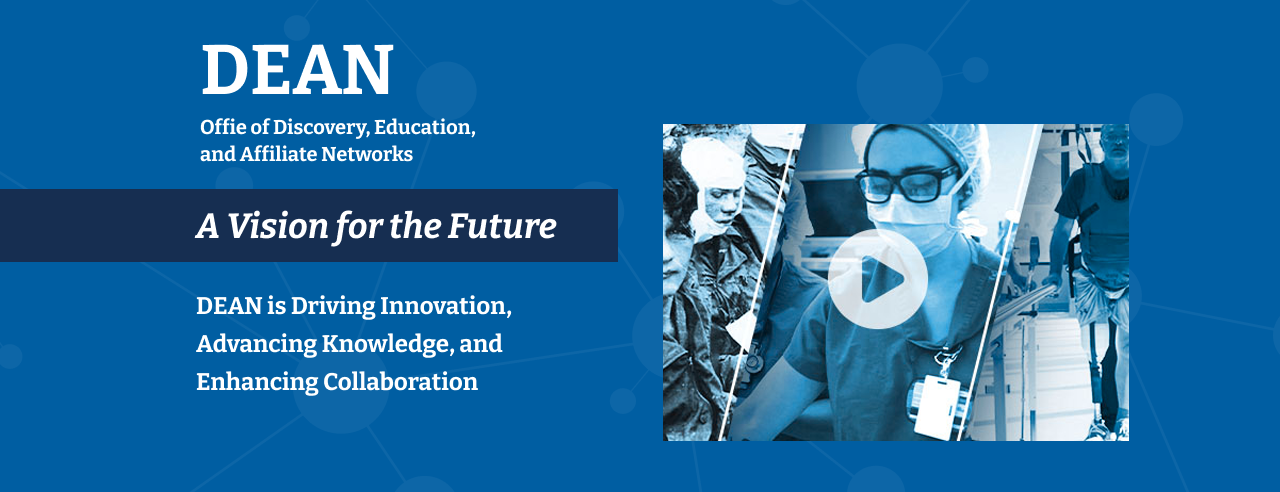 DEAN

Offie of Discovery, Education, and Affiliate Networks

A Vision for the Future

DEAN is Driving Innovation, Advancing Knowledge, and Enhancing Collaboration